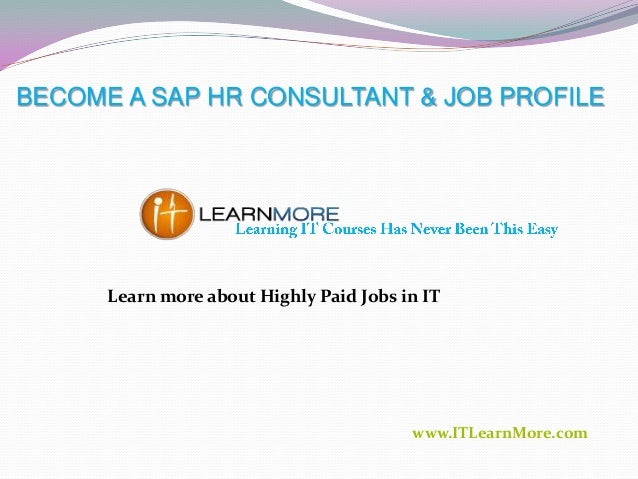 BECOME A SAP HR CONSULTANT & JOB PROFILE

it LEARNMORE
Learning IT Courses Has Never Been This Easy

Learn more about Highly Paid Jobs in IT

www.ITLearnMore.com